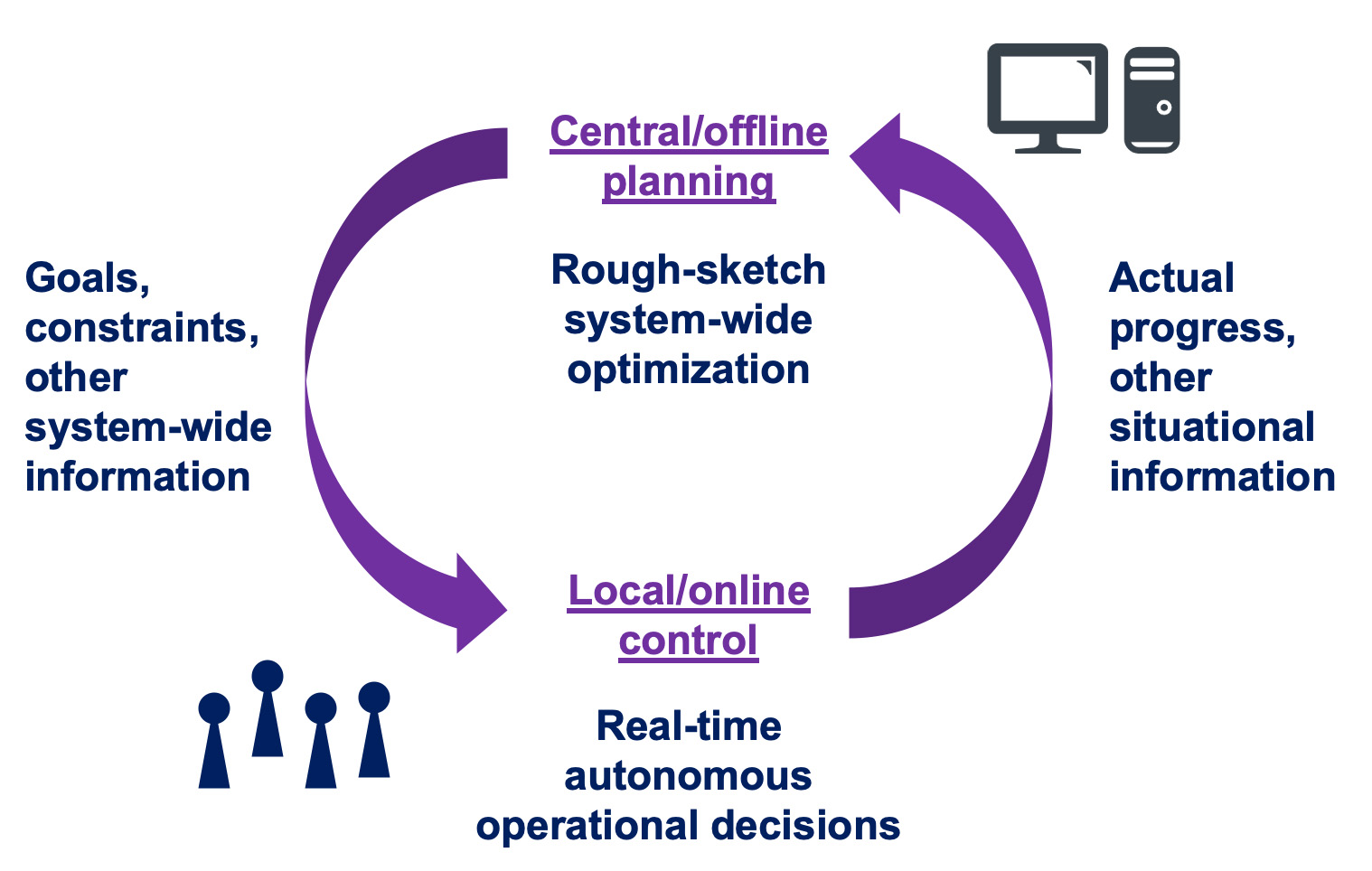 Central/offline planning

Rough-sketch system-wide optimization

Goals, constraints, other system-wide information

Actual progress, other situational information

Local/online control

Real-time autonomous operational decisions